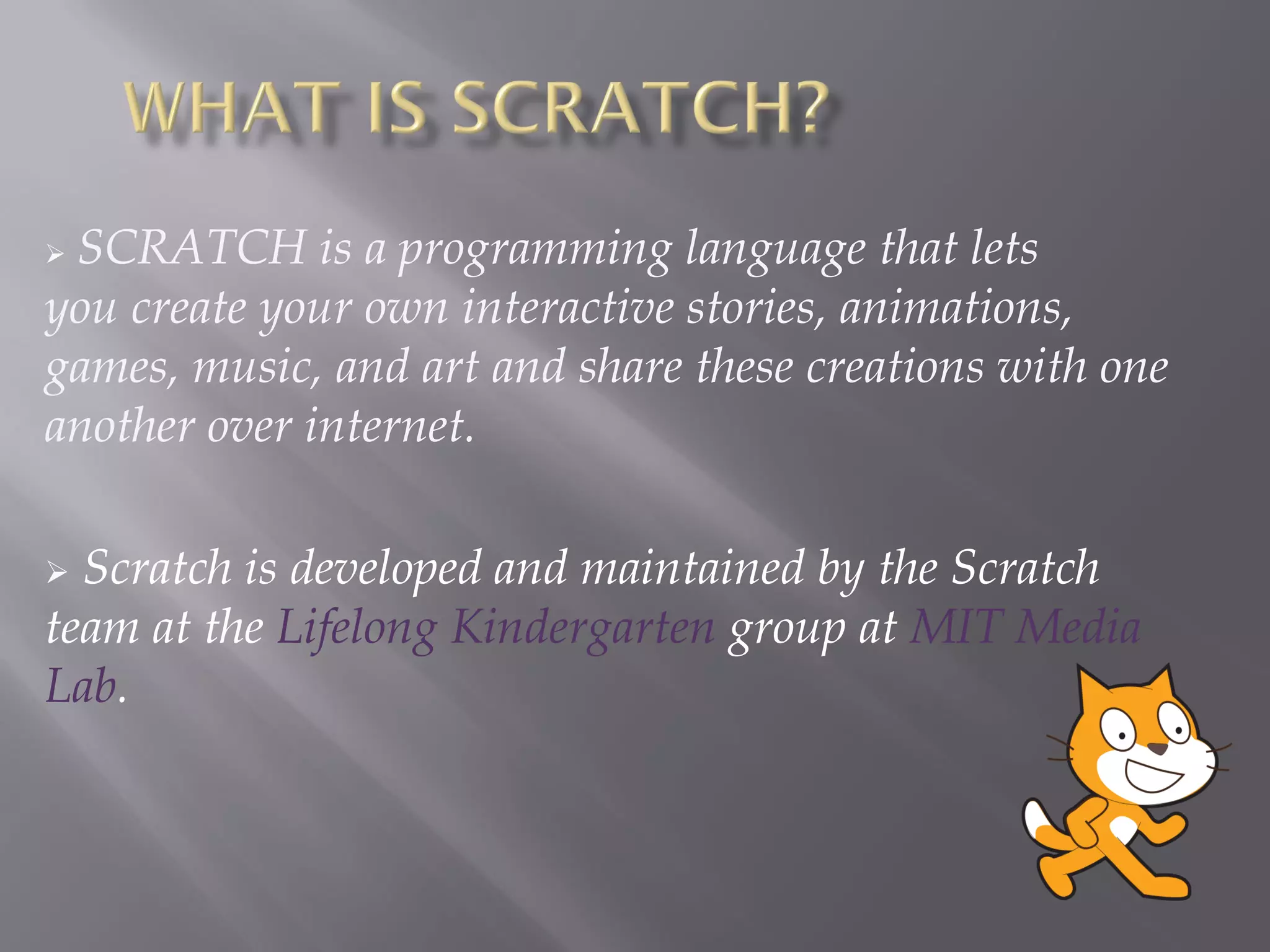 WHAT IS SCRATCH?

➢ SCRATCH is a programming language that lets you create your own interactive stories, animations, games, music, and art and share these creations with one another over internet.

➢ Scratch is developed and maintained by the Scratch team at the Lifelong Kindergarten group at MIT Media Lab.